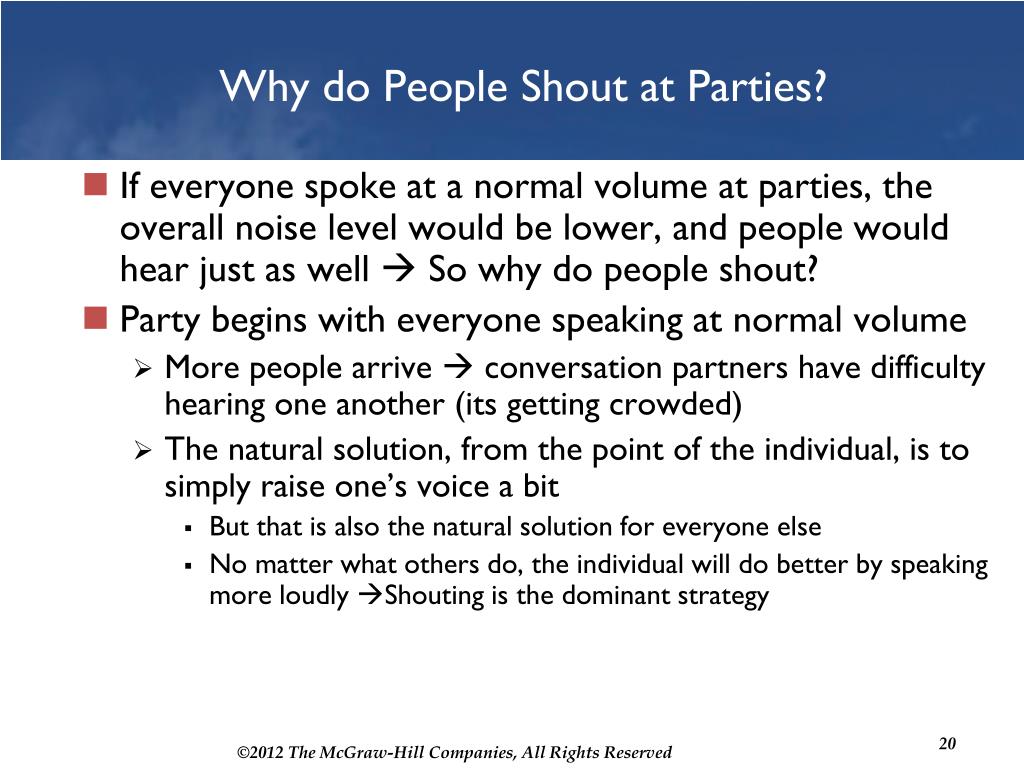 Why do People Shout at Parties?

If everyone spoke at a normal volume at parties, the overall noise level would be lower, and people would hear just as well → So why do people shout?

Party begins with everyone speaking at normal volume

More people arrive → conversation partners have difficulty hearing one another (its getting crowded)

The natural solution, from the point of the individual, is to simply raise one's voice a bit

But that is also the natural solution for everyone else

No matter what others do, the individual will do better by speaking more loudly →Shouting is the dominant strategy

©2012 The McGraw-Hill Companies, All Rights Reserved

20